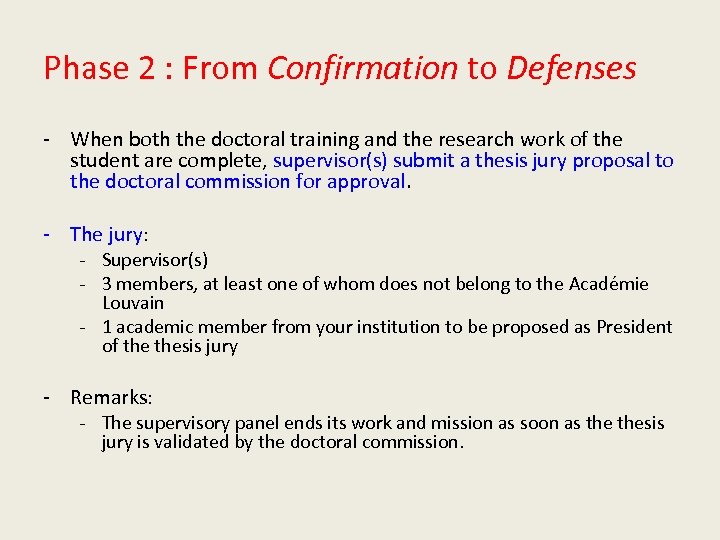 Phase 2 : From Confirmation to Defenses

- When both the doctoral training and the research work of the student are complete, supervisor(s) submit a thesis jury proposal to the doctoral commission for approval.

- The jury:
  - Supervisor(s)
  - 3 members, at least one of whom does not belong to the Académie Louvain
  - 1 academic member from your institution to be proposed as President of the thesis jury

- Remarks:
  - The supervisory panel ends its work and mission as soon as the thesis jury is validated by the doctoral commission.